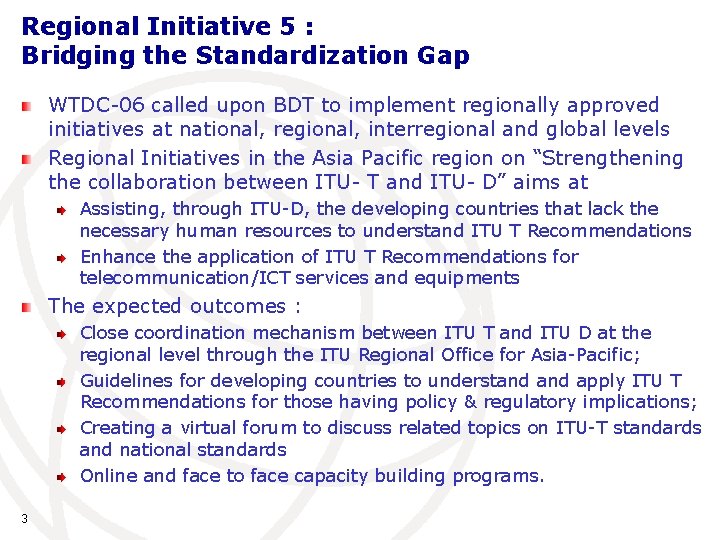 Regional Initiative 5 :
Bridging the Standardization Gap

WTDC-06 called upon BDT to implement regionally approved initiatives at national, regional, interregional and global levels

Regional Initiatives in the Asia Pacific region on “Strengthening the collaboration between ITU- T and ITU- D” aims at

Assisting, through ITU-D, the developing countries that lack the necessary human resources to understand ITU T Recommendations

Enhance the application of ITU T Recommendations for telecommunication/ICT services and equipments

The expected outcomes :

Close coordination mechanism between ITU T and ITU D at the regional level through the ITU Regional Office for Asia-Pacific;

Guidelines for developing countries to understand and apply ITU T Recommendations for those having policy & regulatory implications;

Creating a virtual forum to discuss related topics on ITU-T standards and national standards

Online and face to face capacity building programs.

3